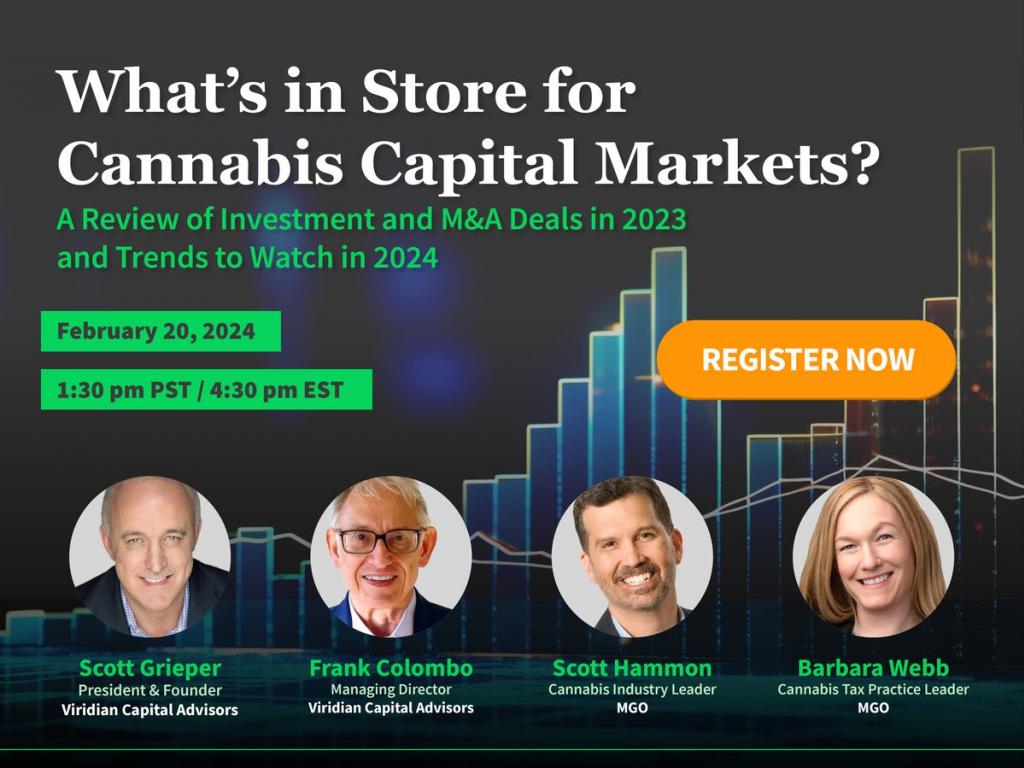 What's in Store for Cannabis Capital Markets?

A Review of Investment and M&A Deals in 2023 and Trends to Watch in 2024

February 20, 2024

1:30 pm PST / 4:30 pm EST

REGISTER NOW

Scott Grieper
President & Founder
Viridian Capital Advisors

Frank Colombo
Managing Director
Viridian Capital Advisors

Scott Hammon
Cannabis Industry Leader
MGO

Barbara Webb
Cannabis Tax Practice Leader
MGO